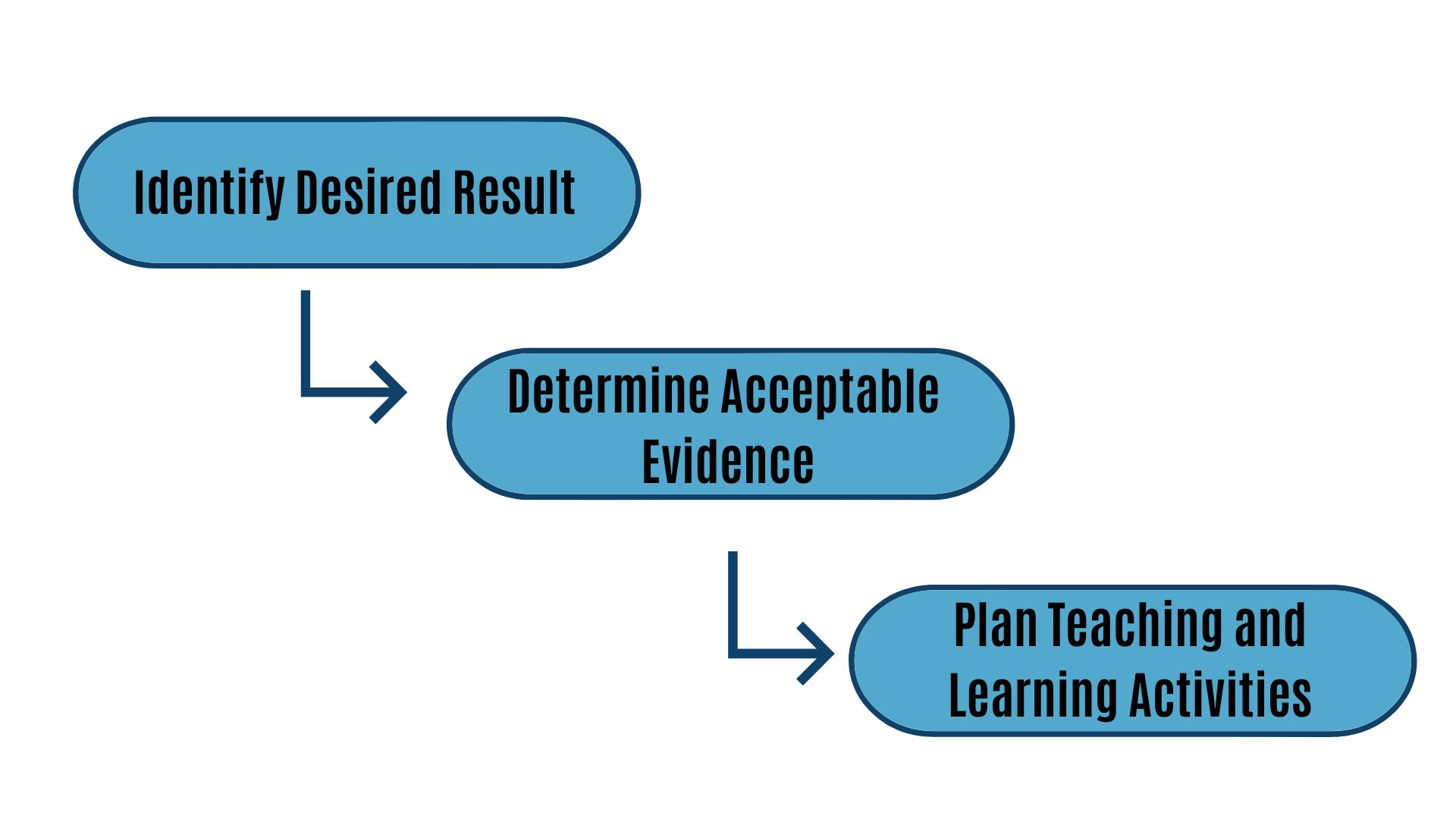 Identify Desired Result

Determine Acceptable Evidence

Plan Teaching and Learning Activities